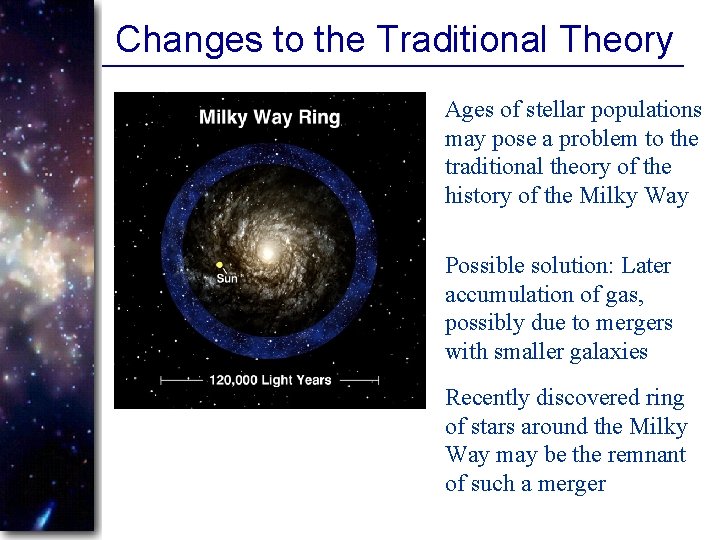 Changes to the Traditional Theory

Milky Way Ring

Sun

120,000 Light Years

Ages of stellar populations may pose a problem to the traditional theory of the history of the Milky Way

Possible solution: Later accumulation of gas, possibly due to mergers with smaller galaxies

Recently discovered ring of stars around the Milky Way may be the remnant of such a merger